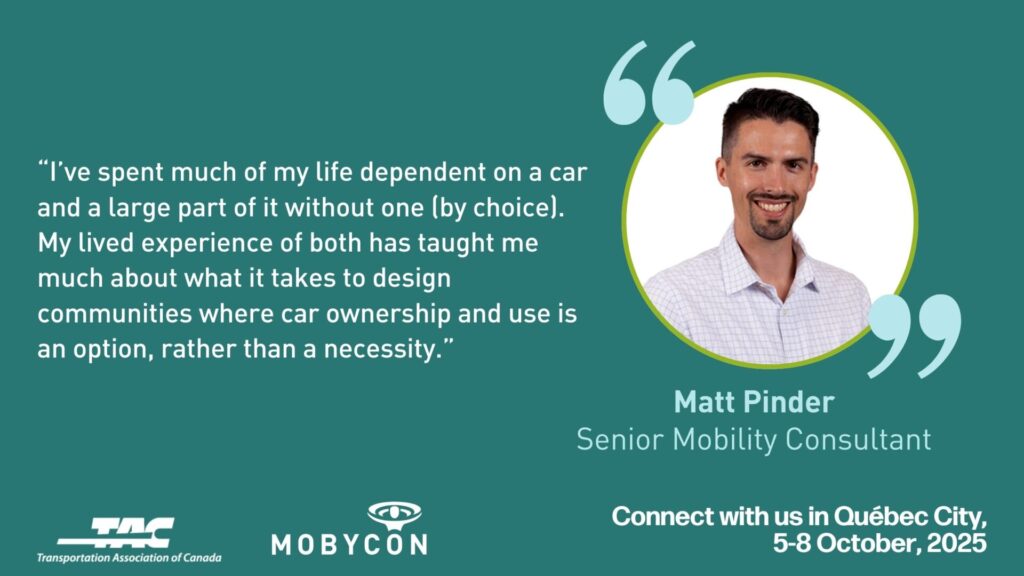 “I’ve spent much of my life dependent on a car and a large part of it without one (by choice). My lived experience of both has taught me much about what it takes to design communities where car ownership and use is an option, rather than a necessity.”

Matt Pinder
Senior Mobility Consultant

TAC
Transportation Association of Canada

MOBYCON

Connect with us in Québec City, 5-8 October, 2025